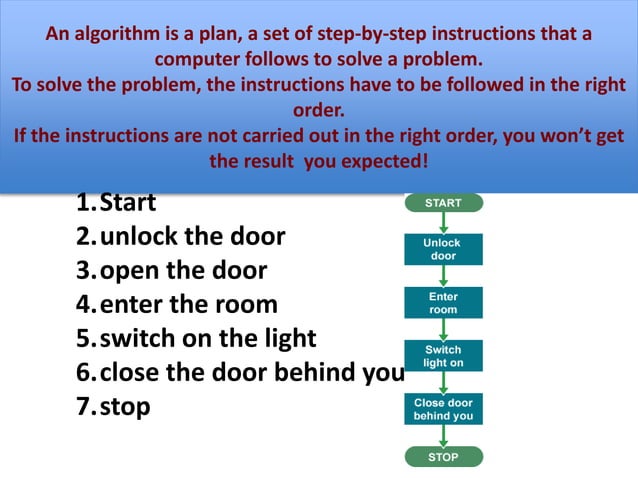 An algorithm is a plan, a set of step-by-step instructions that a computer follows to solve a problem.
To solve the problem, the instructions have to be followed in the right order.
If the instructions are not carried out in the right order, you won't get the result you expected!

1. Start
2. unlock the door
3. open the door
4. enter the room
5. switch on the light
6. close the door behind you
7. stop

START
Unlock door
Enter room
Switch light on
Close door behind you
STOP